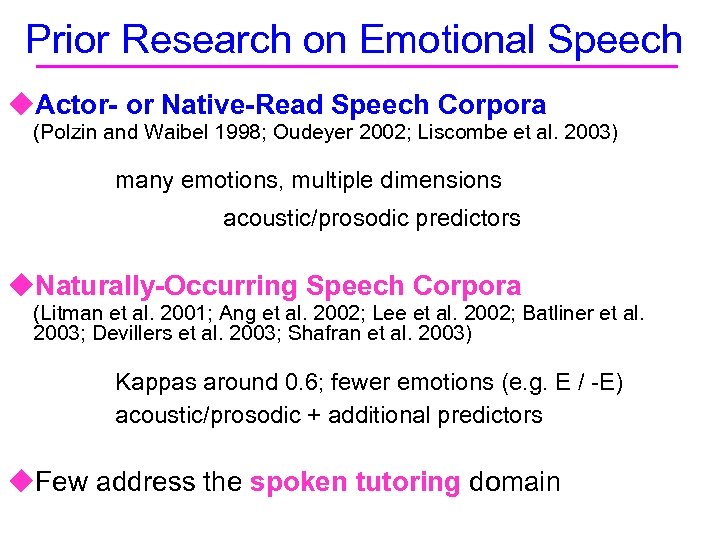 Prior Research on Emotional Speech

◆Actor- or Native-Read Speech Corpora
(Polzin and Waibel 1998; Oudeyer 2002; Liscombe et al. 2003)

many emotions, multiple dimensions

acoustic/prosodic predictors

◆Naturally-Occurring Speech Corpora
(Litman et al. 2001; Ang et al. 2002; Lee et al. 2002; Batliner et al. 2003; Devillers et al. 2003; Shafran et al. 2003)

Kappas around 0.6; fewer emotions (e.g. E / -E)

acoustic/prosodic + additional predictors

◆Few address the spoken tutoring domain